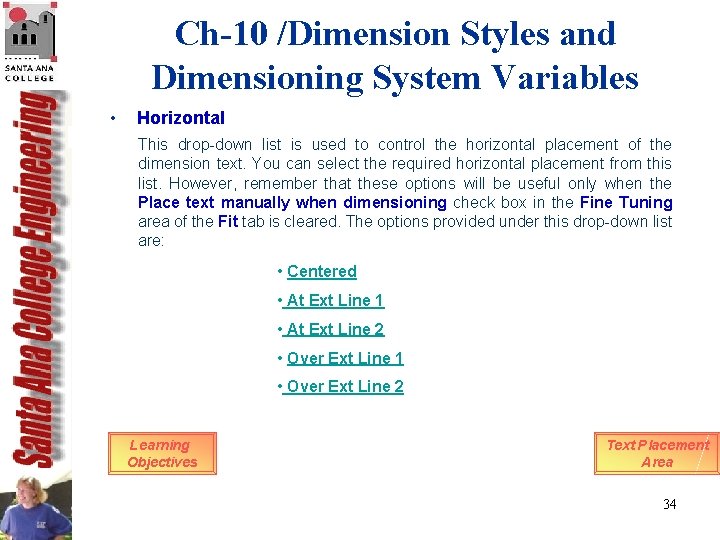 SANTA ANA COLLEGE

Santa Ana College Engineering

Ch-10 /Dimension Styles and Dimensioning System Variables

• Horizontal

This drop-down list is used to control the horizontal placement of the dimension text. You can select the required horizontal placement from this list. However, remember that these options will be useful only when the Place text manually when dimensioning check box in the Fine Tuning area of the Fit tab is cleared. The options provided under this drop-down list are:

• Centered

• At Ext Line 1

• At Ext Line 2

• Over Ext Line 1

• Over Ext Line 2

Learning Objectives

Text Placement Area

34